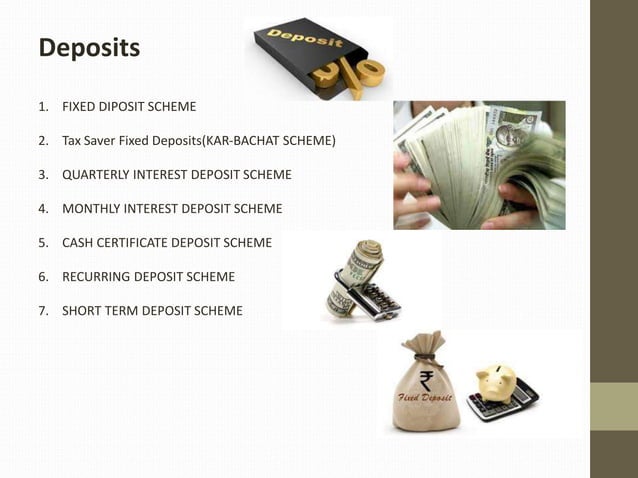 Deposits

Deposit

%

1. FIXED DIPOSIT SCHEME

2. Tax Saver Fixed Deposits(KAR-BACHAT SCHEME)

3. QUARTERLY INTEREST DEPOSIT SCHEME

4. MONTHLY INTEREST DEPOSIT SCHEME

5. CASH CERTIFICATE DEPOSIT SCHEME

6. RECURRING DEPOSIT SCHEME

7. SHORT TERM DEPOSIT SCHEME

₹

Fixed Deposit